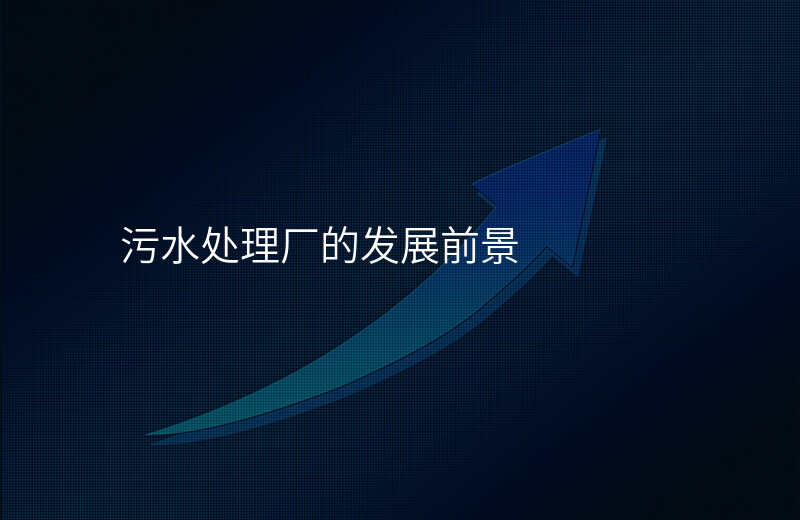 污水处理厂的发展前景